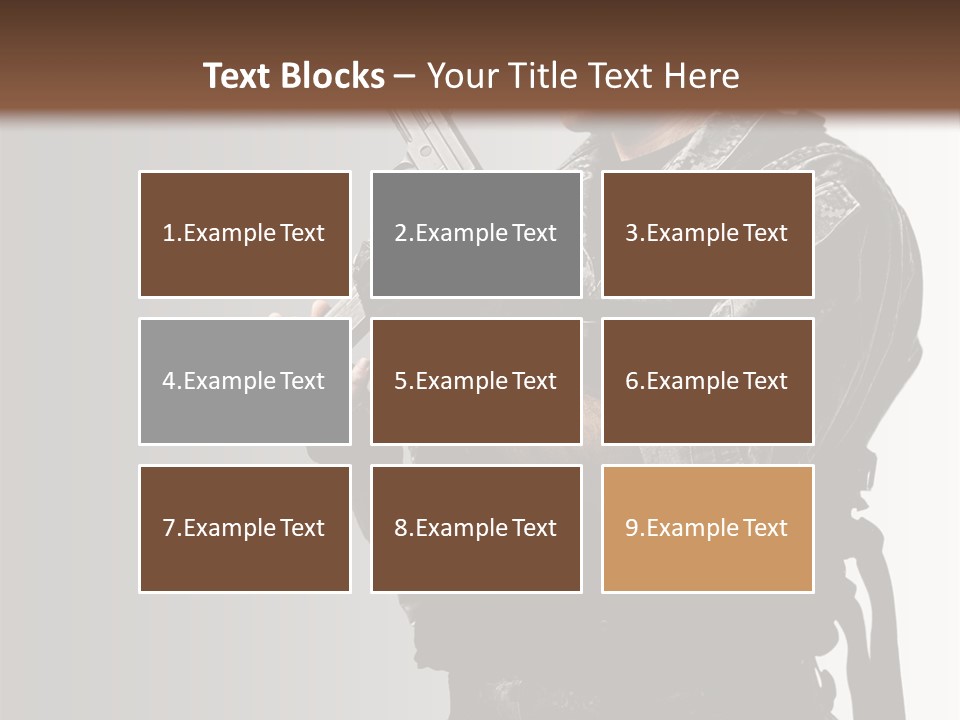 Text Blocks – Your Title Text Here

1.Example Text

2.Example Text

3.Example Text

4.Example Text

5.Example Text

6.Example Text

7.Example Text

8.Example Text

9.Example Text